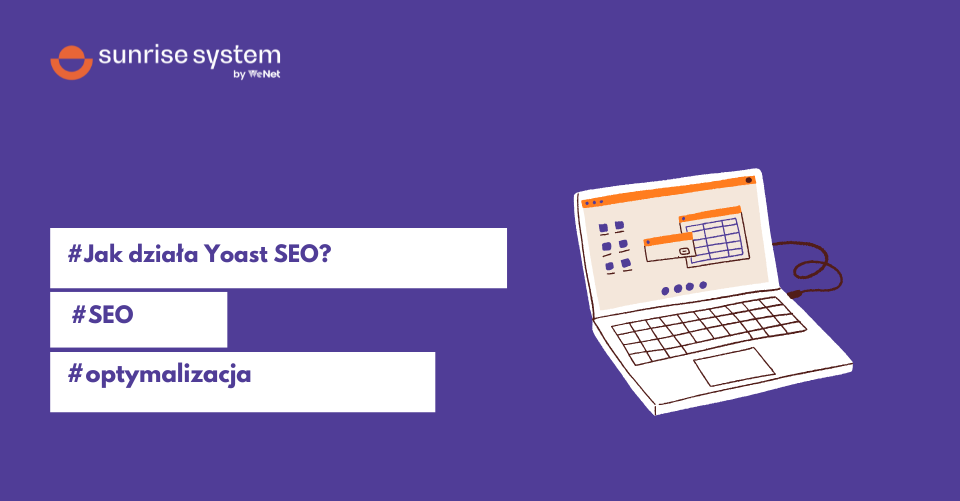 sunrise system
by WeNet

#Jak działa Yoast SEO?

#SEO

#optymalizacja